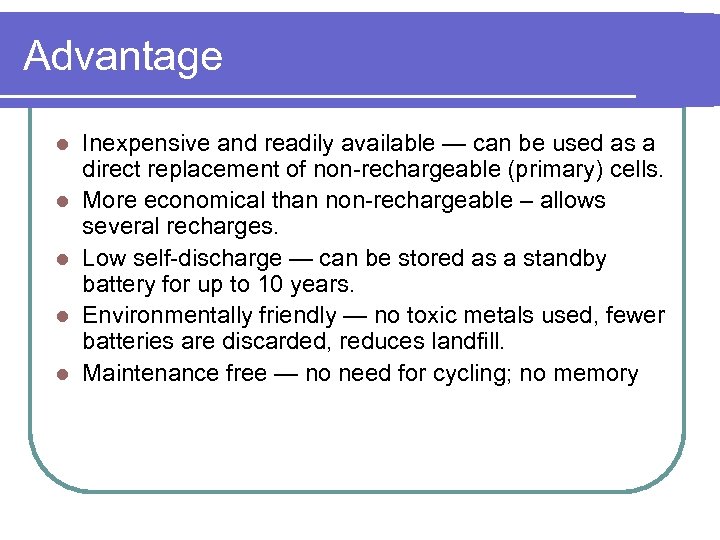 Advantage

- Inexpensive and readily available — can be used as a direct replacement of non-rechargeable (primary) cells.
- More economical than non-rechargeable – allows several recharges.
- Low self-discharge — can be stored as a standby battery for up to 10 years.
- Environmentally friendly — no toxic metals used, fewer batteries are discarded, reduces landfill.
- Maintenance free — no need for cycling; no memory